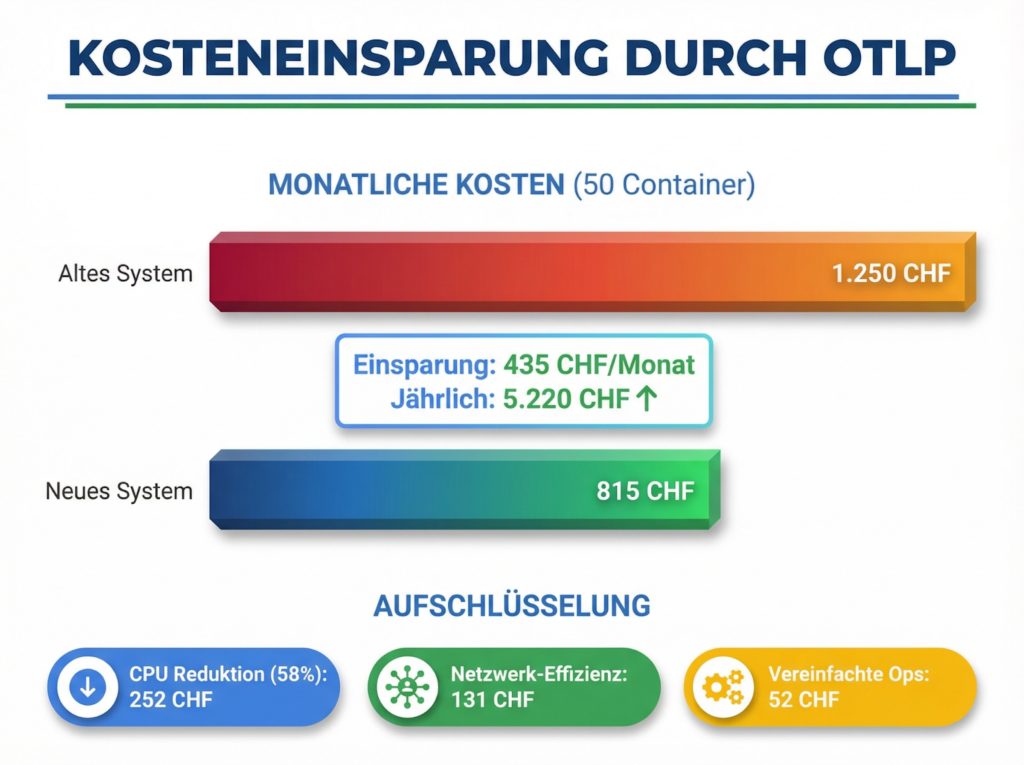 KOSTENEINSPARUNG DURCH OTLP

MONATLICHE KOSTEN (50 Container)

Altes System

1.250 CHF

Einsparung: 435 CHF/Monat
Jährlich: 5.220 CHF ↑

Neues System

815 CHF

AUFSCHLÜSSELUNG

CPU Reduktion (58%): 252 CHF

Netzwerk-Effizienz: 131 CHF

Vereinfachte Ops: 52 CHF